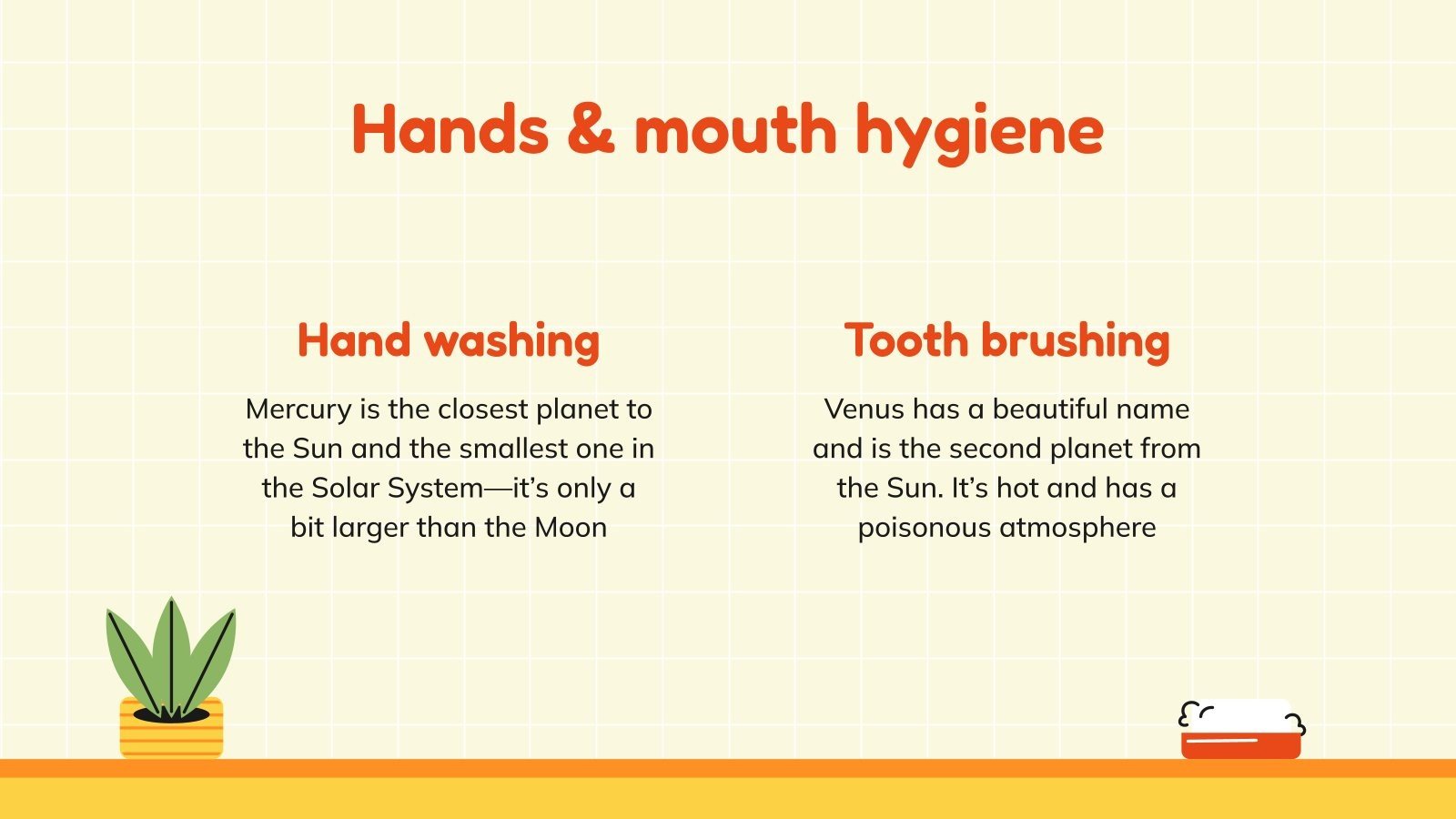 Hands & mouth hygiene

Hand washing

Mercury is the closest planet to the Sun and the smallest one in the Solar System—it's only a bit larger than the Moon

Tooth brushing

Venus has a beautiful name and is the second planet from the Sun. It's hot and has a poisonous atmosphere